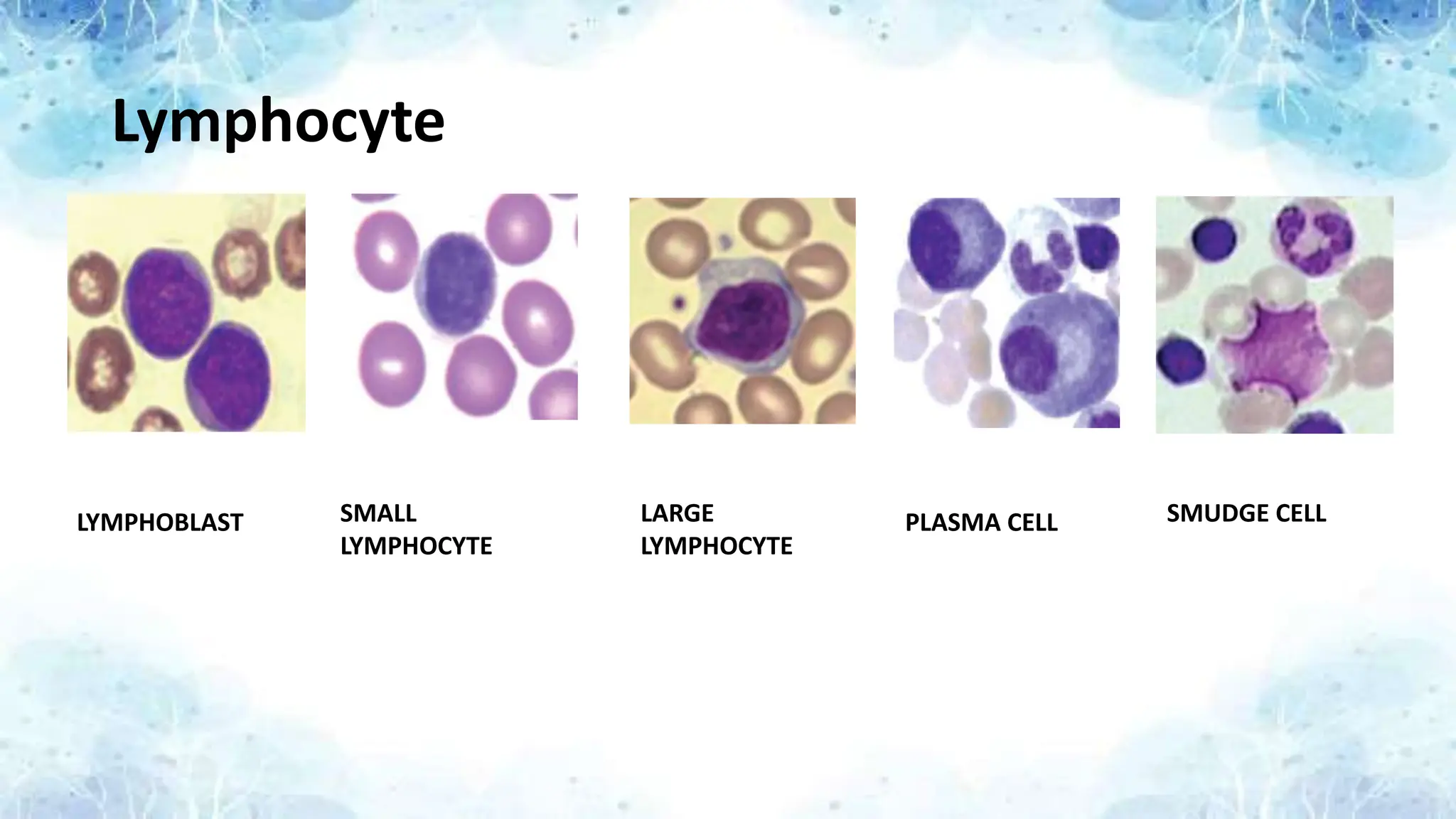 Lymphocyte

LYMPHOBLAST

SMALL LYMPHOCYTE

LARGE LYMPHOCYTE

PLASMA CELL

SMUDGE CELL